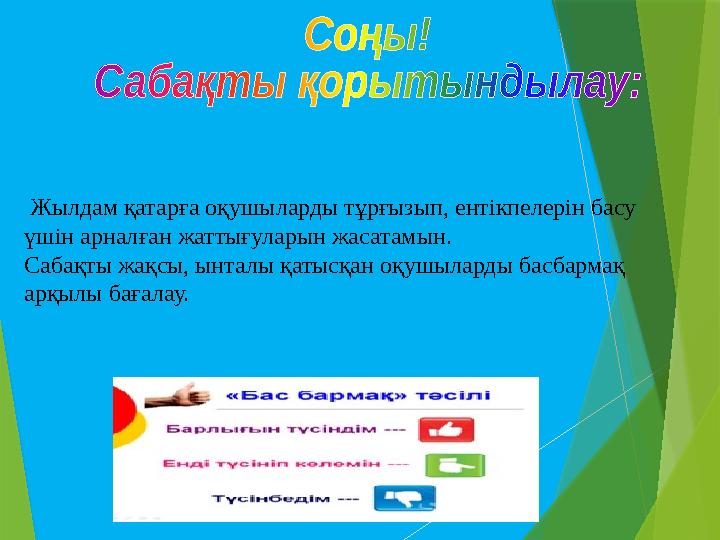 Соңы!
Сабақты қорытындылау:

Жылдам қатарға оқушыларды тұрғызып, ентікпелерін басу үшін арналған жаттығуларын жасатамын.
Сабақты жақсы, ынталы қатысқан оқушыларды басбармақ арқылы бағалау.

«Бас бармақ» тәсілі
Барлығын түсіндім ---
Енді түсініп келемін ---
Түсінбедім ---